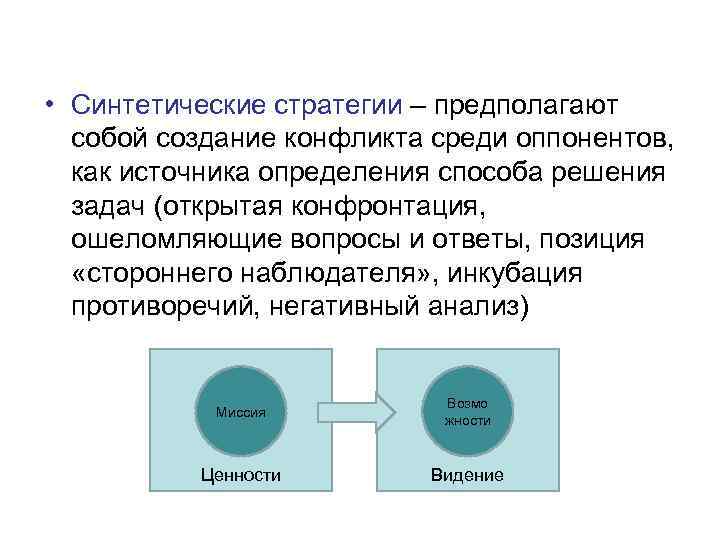 • Синтетические стратегии – предполагают собой создание конфликта среди оппонентов, как источника определения способа решения задач (открытая конфронтация, ошеломляющие вопросы и ответы, позиция «стороннего наблюдателя», инкубация противоречий, негативный анализ)

Миссия

Ценности

Возмо жности

Видение